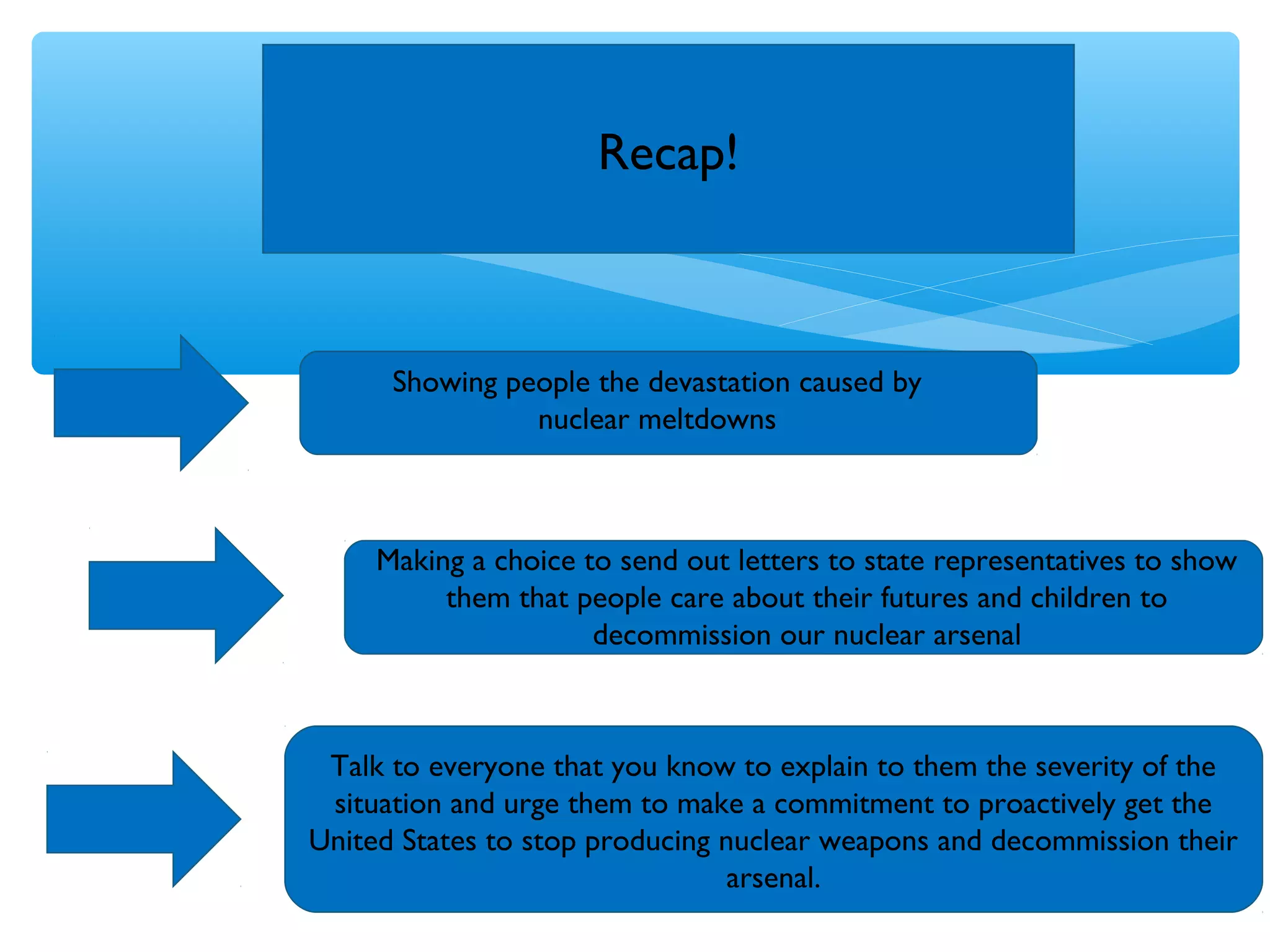 Recap!

Showing people the devastation caused by nuclear meltdowns

Making a choice to send out letters to state representatives to show them that people care about their futures and children to decommission our nuclear arsenal

Talk to everyone that you know to explain to them the severity of the situation and urge them to make a commitment to proactively get the United States to stop producing nuclear weapons and decommission their arsenal.